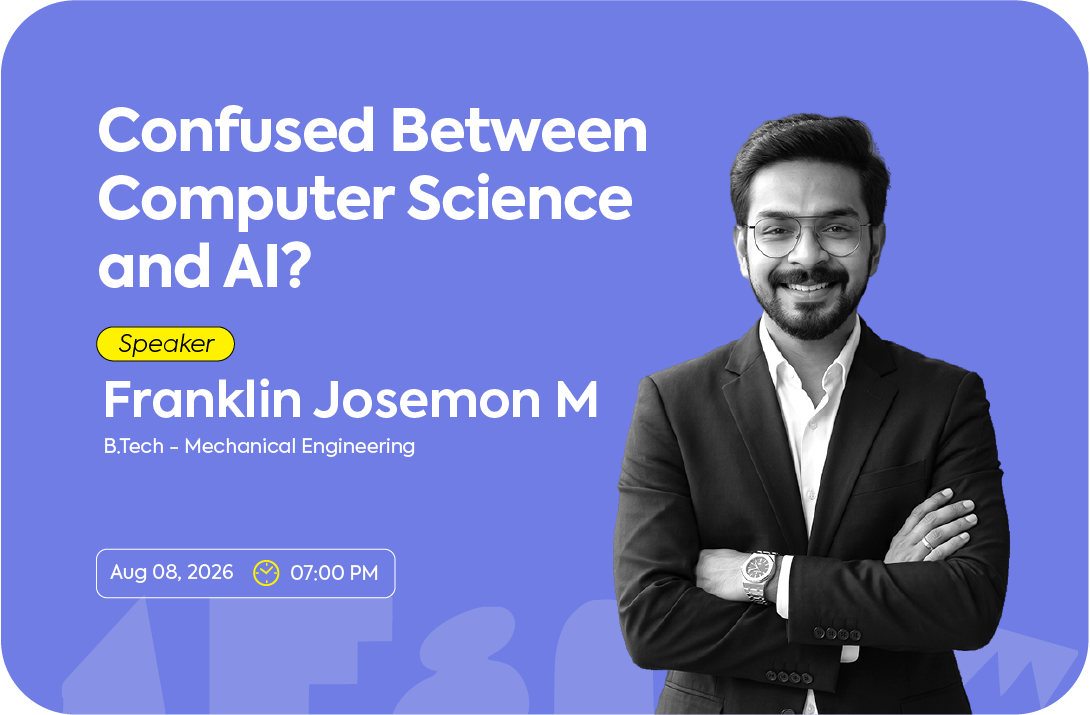 Confused Between Computer Science and AI?

Speaker

Franklin Josemon M

B.Tech - Mechanical Engineering

Aug 08, 2026 07:00 PM